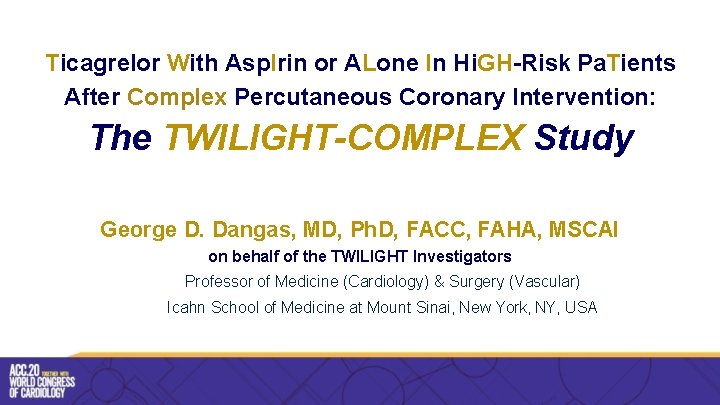 Ticagrelor With AspIrin or ALone In HiGH-Risk PaTients After Complex Percutaneous Coronary Intervention:

The TWILIGHT-COMPLEX Study

George D. Dangas, MD, PhD, FACC, FAHA, MSCAI

on behalf of the TWILIGHT Investigators

Professor of Medicine (Cardiology) & Surgery (Vascular)

Icahn School of Medicine at Mount Sinai, New York, NY, USA

ACC.20 TOGETHER WITH WORLD CONGRESS OF CARDIOLOGY